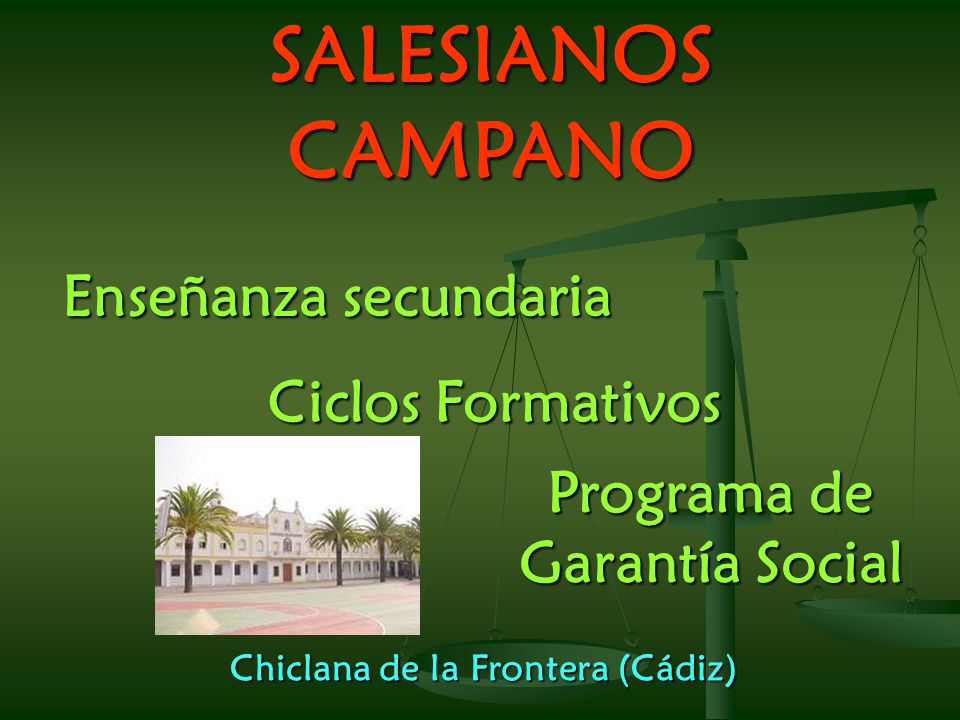 SALESIANOS CAMPANO

Enseñanza secundaria

Ciclos Formativos

Programa de Garantía Social

Chiclana de la Frontera (Cádiz)